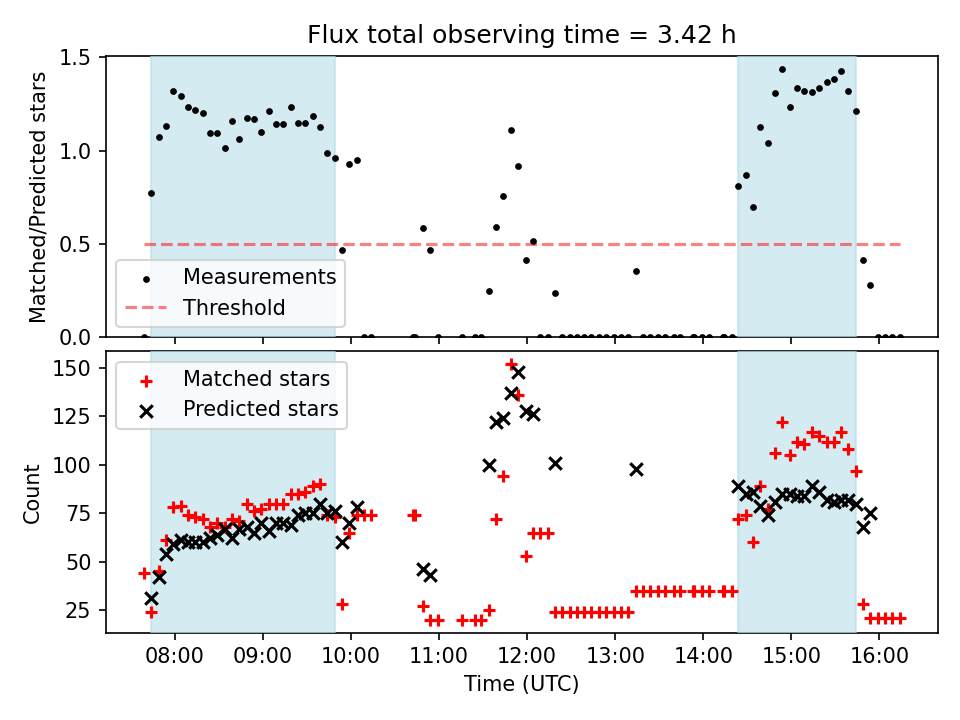 Flux total observing time = 3.42 h

Matched/Predicted stars

1.5
1.0
0.5
0.0

Measurements
Threshold

Count

150
125
100
75
50
25

Matched stars
Predicted stars

08:00
09:00
10:00
11:00
12:00
13:00
14:00
15:00
16:00

Time (UTC)